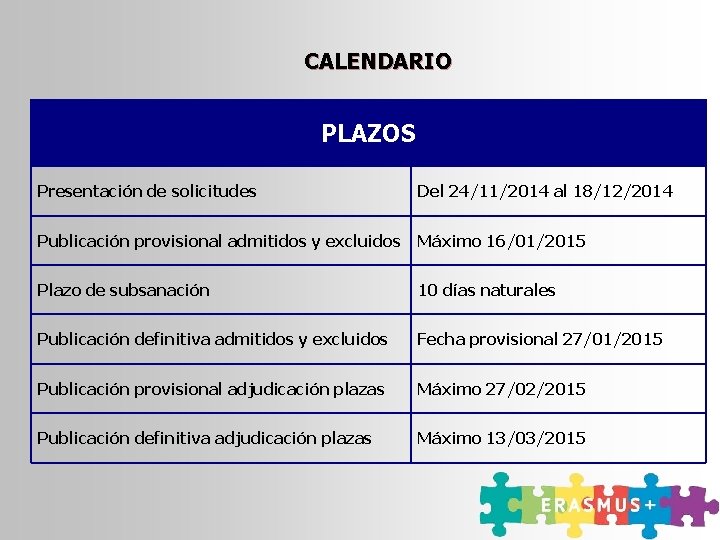 CALENDARIO

| PLAZOS | |
|---|---|
| Presentación de solicitudes | Del 24/11/2014 al 18/12/2014 |
| Publicación provisional admitidos y excluidos | Máximo 16/01/2015 |
| Plazo de subsanación | 10 días naturales |
| Publicación definitiva admitidos y excluidos | Fecha provisional 27/01/2015 |
| Publicación provisional adjudicación plazas | Máximo 27/02/2015 |
| Publicación definitiva adjudicación plazas | Máximo 13/03/2015 |

ERASMUS+